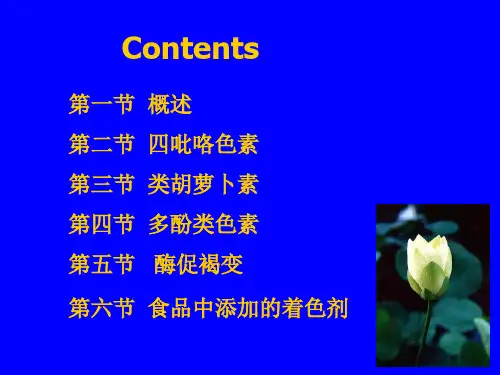 Contents

第一节 概述

第二节 四吡咯色素

第三节 类胡萝卜素

第四节 多酚类色素

第五节 酶促褐变

第六节 食品中添加的着色剂